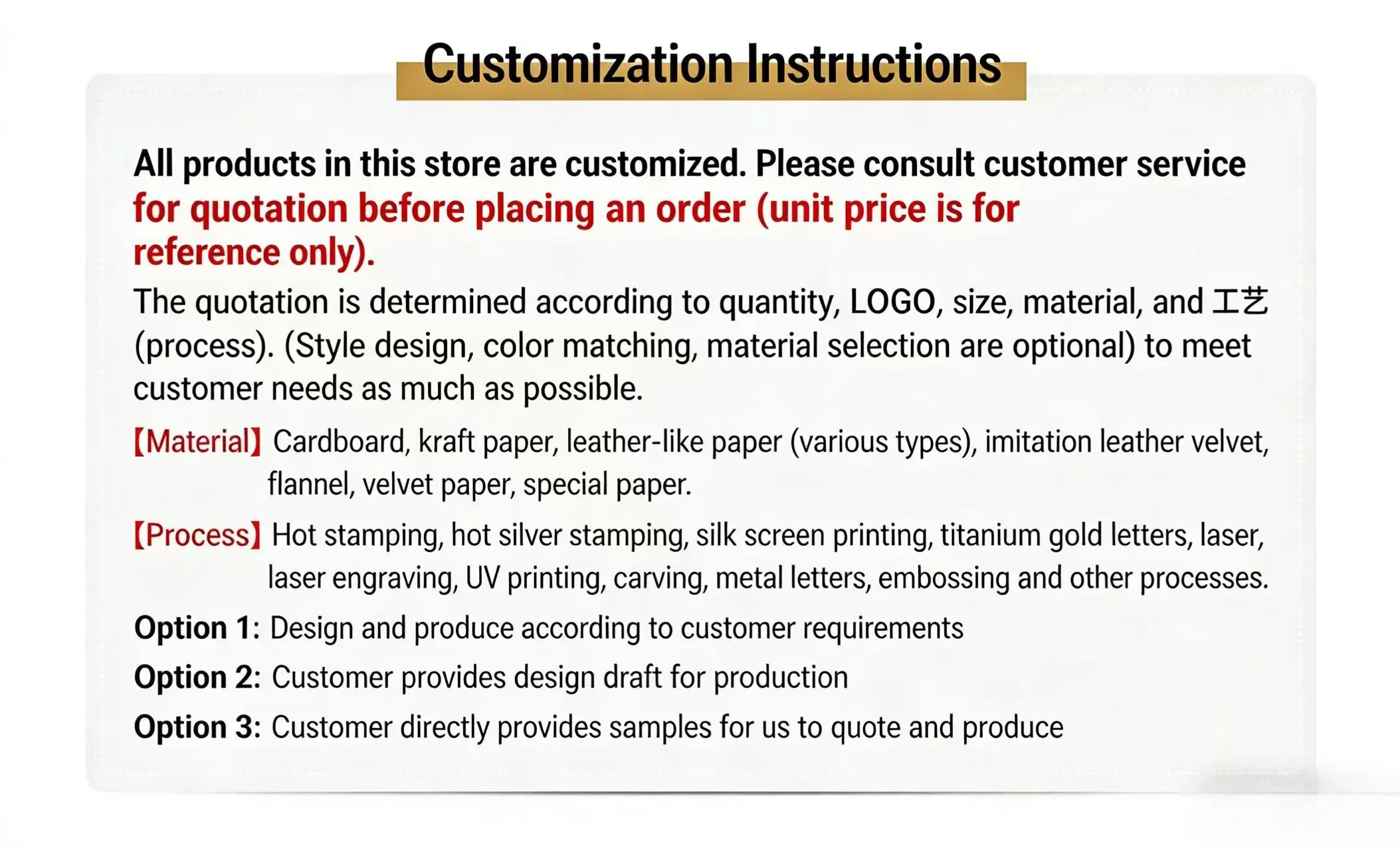 Customization Instructions

All products in this store are customized. Please consult customer service for quotation before placing an order (unit price is for reference only).

The quotation is determined according to quantity, LOGO, size, material, and 工艺 (process). (Style design, color matching, material selection are optional) to meet customer needs as much as possible.

【Material】Cardboard, kraft paper, leather-like paper (various types), imitation leather velvet, flannel, velvet paper, special paper.

【Process】Hot stamping, hot silver stamping, silk screen printing, titanium gold letters, laser, laser engraving, UV printing, carving, metal letters, embossing and other processes.

Option 1: Design and produce according to customer requirements

Option 2: Customer provides design draft for production

Option 3: Customer directly provides samples for us to quote and produce